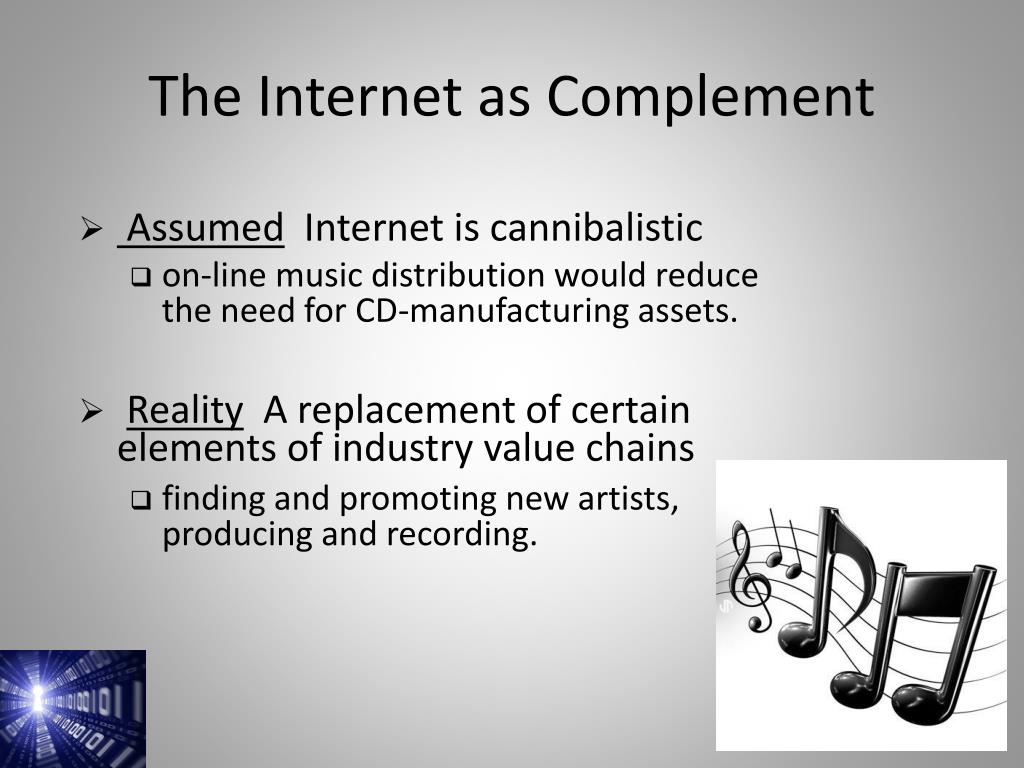 The Internet as Complement

➢ Assumed Internet is cannibalistic
❑ on-line music distribution would reduce the need for CD-manufacturing assets.

➢ Reality A replacement of certain elements of industry value chains
❑ finding and promoting new artists, producing and recording.